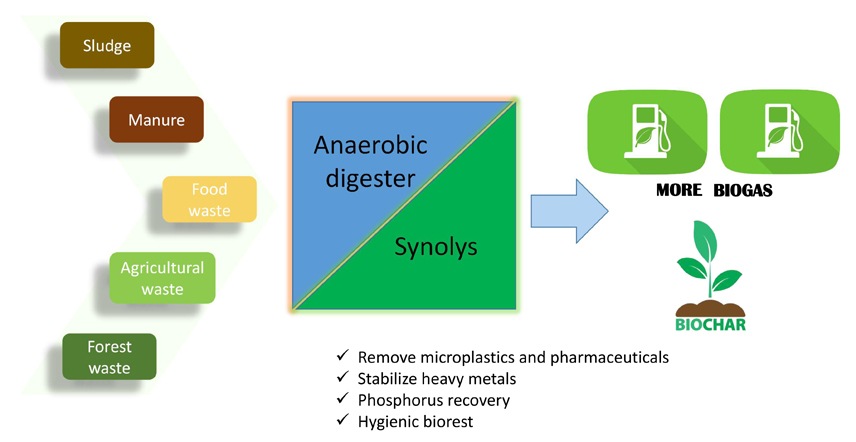 Sludge

Manure

Food waste

Agricultural waste

Forest waste

Anaerobic digester

Synolys

MORE BIOGAS

BIOCHAR

✓ Remove microplastics and pharmaceuticals
✓ Stabilize heavy metals
✓ Phosphorus recovery
✓ Hygienic biorest